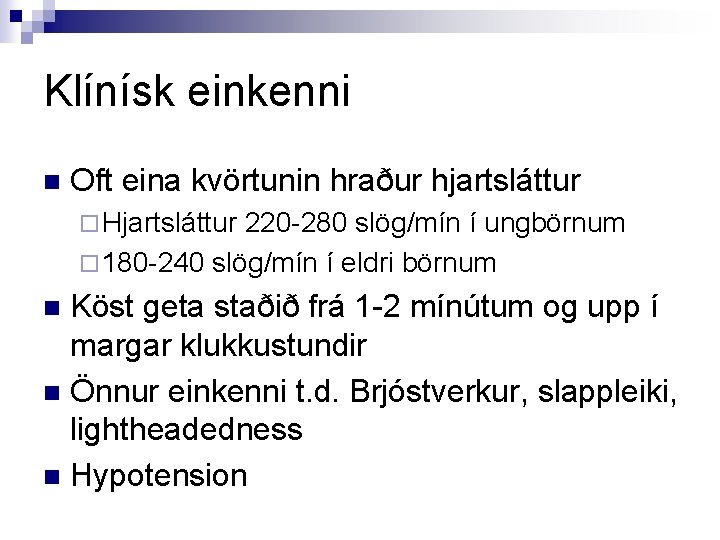 Klínísk einkenni

Oft eina kvörtunin hraður hjartsláttur

Hjartsláttur 220-280 slög/mín í ungbörnum

180-240 slög/mín í eldri börnum

Köst geta staðið frá 1-2 mínútum og upp í margar klukkustundir

Önnur einkenni t.d. Brjóstverkur, slappleiki, lightheadedness

Hypotension